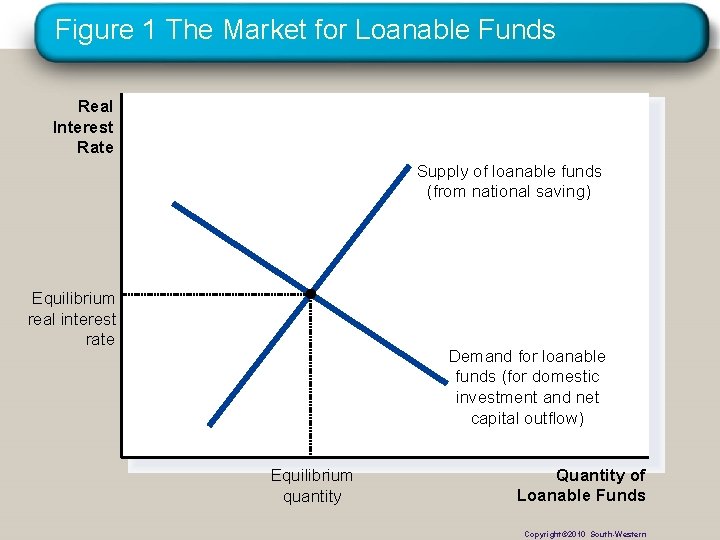 Figure 1 The Market for Loanable Funds

Real Interest Rate

Supply of loanable funds (from national saving)

Equilibrium real interest rate

Demand for loanable funds (for domestic investment and net capital outflow)

Equilibrium quantity

Quantity of Loanable Funds

Copyright©2010 South-Western